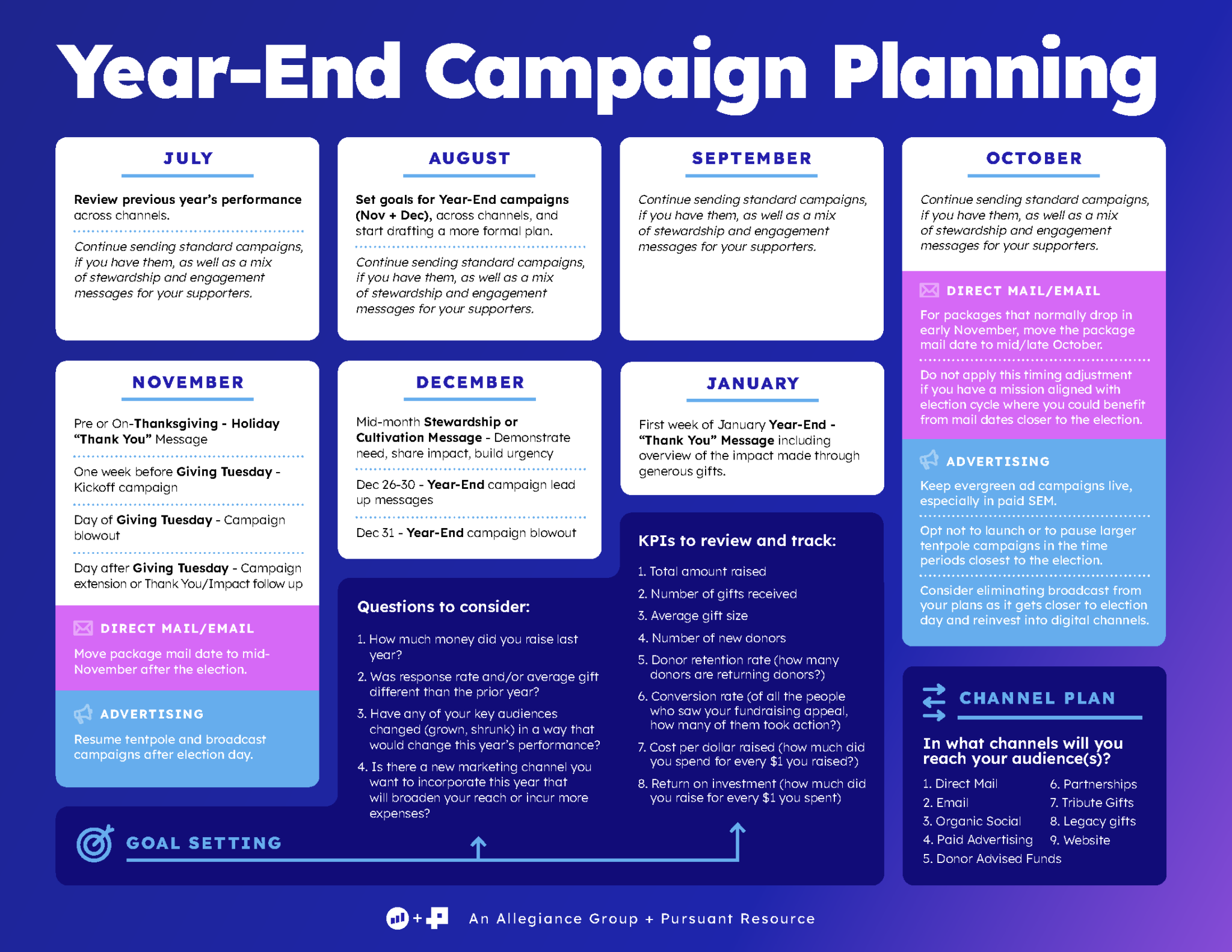 Year-End Campaign Planning

JULY

Review previous year's performance across channels.

Continue sending standard campaigns, if you have them, as well as a mix of stewardship and engagement messages for your supporters.

AUGUST

Set goals for Year-End campaigns (Nov + Dec), across channels, and start drafting a more formal plan.

Continue sending standard campaigns, if you have them, as well as a mix of stewardship and engagement messages for your supporters.

SEPTEMBER

Continue sending standard campaigns, if you have them, as well as a mix of stewardship and engagement messages for your supporters.

OCTOBER

Continue sending standard campaigns, if you have them, as well as a mix of stewardship and engagement messages for your supporters.

DIRECT MAIL/EMAIL

For packages that normally drop in early November, move the package mail date to mid/late October.

Do not apply this timing adjustment if you have a mission aligned with election cycle where you could benefit from mail dates closer to the election.

ADVERTISING

Keep evergreen ad campaigns live, especially in paid SEM.

Opt not to launch or to pause larger tentpole campaigns in the time periods closest to the election.

Consider eliminating broadcast from your plans as it gets closer to election day and reinvest into digital channels.

NOVEMBER

Pre or On-Thanksgiving - Holiday "Thank You" Message

One week before Giving Tuesday - Kickoff campaign

Day of Giving Tuesday - Campaign blowout

Day after Giving Tuesday - Campaign extension or Thank You/Impact follow up

DIRECT MAIL/EMAIL

Move package mail date to mid-November after the election.

ADVERTISING

Resume tentpole and broadcast campaigns after election day.

DECEMBER

Mid-month Stewardship or Cultivation Message - Demonstrate need, share impact, build urgency

Dec 26-30 - Year-End campaign lead up messages

Dec 31 - Year-End campaign blowout

JANUARY

First week of January Year-End - "Thank You" Message including overview of the impact made through generous gifts.

Questions to consider:

1. How much money did you raise last year?
2. Was response rate and/or average gift different than the prior year?
3. Have any of your key audiences changed (grown, shrunk) in a way that would change this year's performance?
4. Is there a new marketing channel you want to incorporate this year that will broaden your reach or incur more expenses?

KPIs to review and track:

1. Total amount raised
2. Number of gifts received
3. Average gift size
4. Number of new donors
5. Donor retention rate (how many donors are returning donors?)
6. Conversion rate (of all the people who saw your fundraising appeal, how many of them took action?)
7. Cost per dollar raised (how much did you spend for every $1 you raised?)
8. Return on investment (how much did you raise for every $1 you spent)

GOAL SETTING

CHANNEL PLAN

In what channels will you reach your audience(s)?

1. Direct Mail
2. Email
3. Organic Social
4. Paid Advertising
5. Donor Advised Funds
6. Partnerships
7. Tribute Gifts
8. Legacy gifts
9. Website

An Allegiance Group + Pursuant Resource